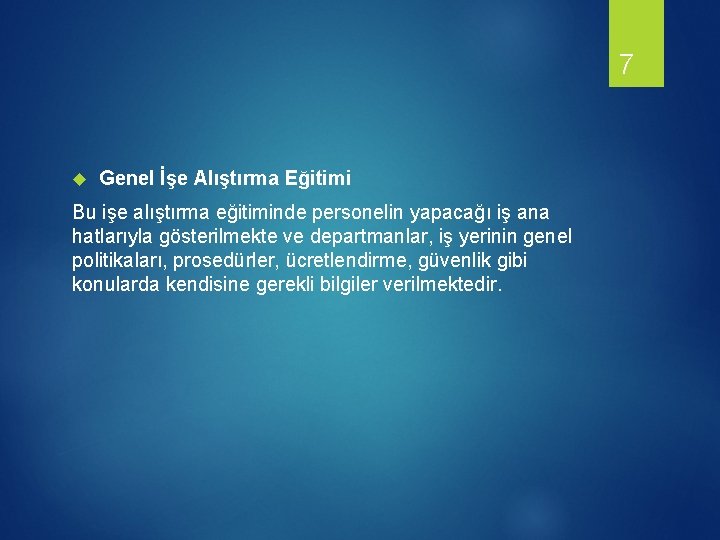 7

Genel İşe Alıştırma Eğitimi

Bu işe alıştırma eğitiminde personelin yapacağı iş ana hatlarıyla gösterilmekte ve departmanlar, iş yerinin genel politikaları, prosedürler, ücretlendirme, güvenlik gibi konularda kendisine gerekli bilgiler verilmektedir.